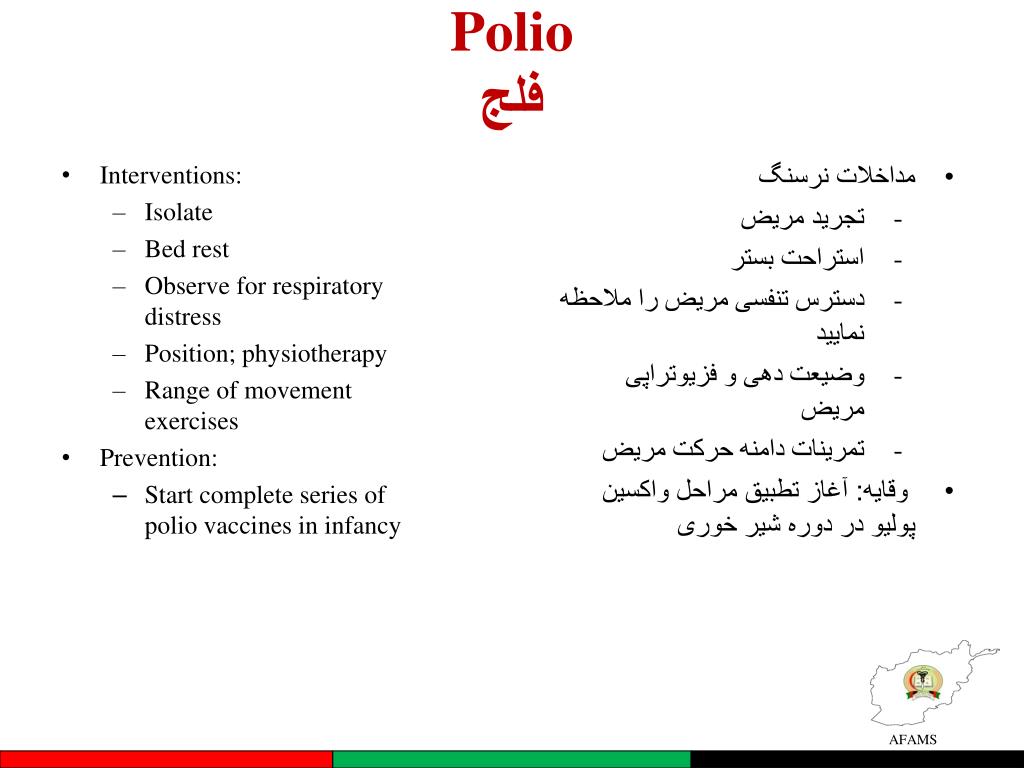 Polio
فلج

• Interventions:
– Isolate
– Bed rest
– Observe for respiratory distress
– Position; physiotherapy
– Range of movement exercises
• Prevention:
– Start complete series of polio vaccines in infancy

• مداخلات نرسنگ
- تجرید مریض
- استراحت بستر
- دسترس تنفسی مریض را ملاحظه نمایید
- وضیعت دهی و فزیوتراپی مریض
- تمرینات دامنه حرکت مریض
• وقایه: آغاز تطبیق مراحل واکسین پولیو در دوره شیر خوری

AFAMS